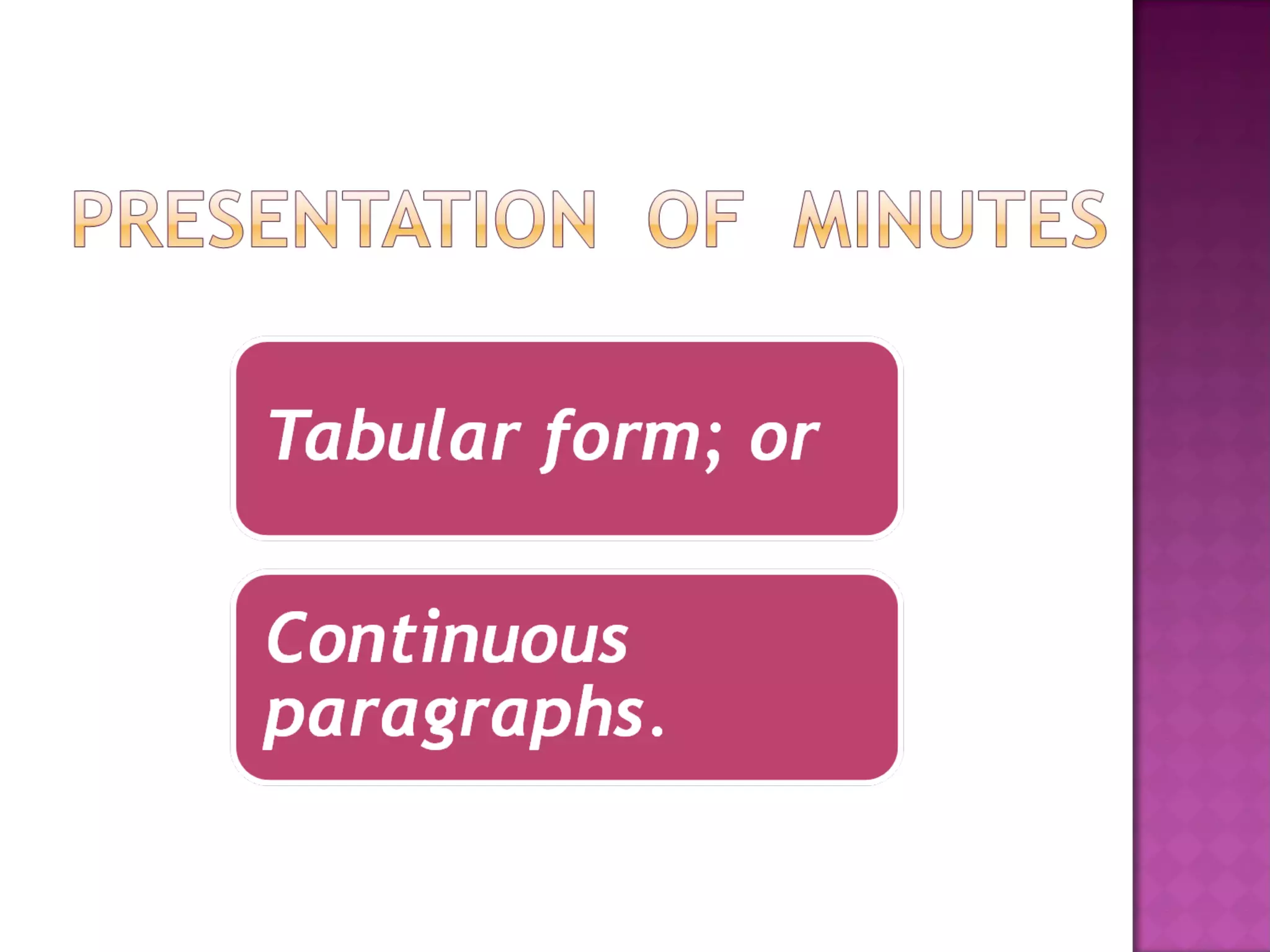 PRESENTATION OF MINUTES

Tabular form; or

Continuous paragraphs.